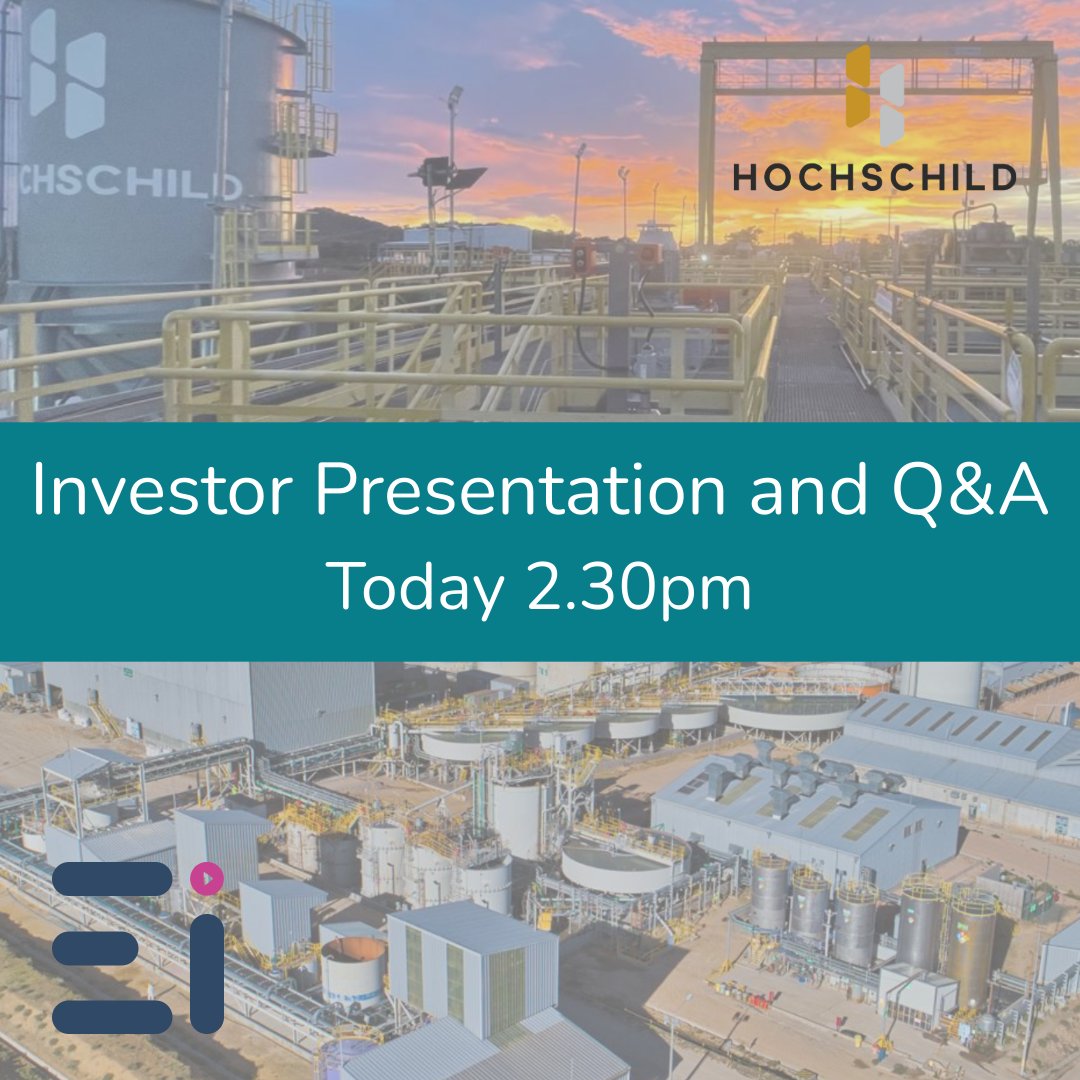 CHSCHILD

HOCHSCHILD

Investor Presentation and Q&A
Today 2.30pm